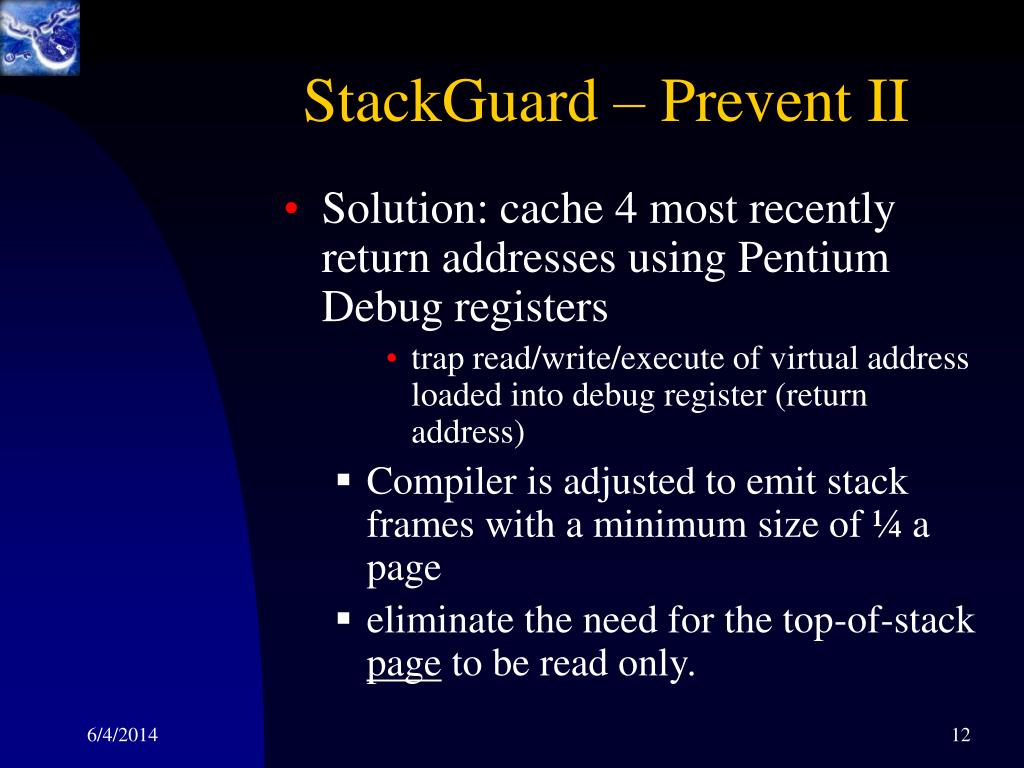 StackGuard – Prevent II

• Solution: cache 4 most recently return addresses using Pentium Debug registers

• trap read/write/execute of virtual address loaded into debug register (return address)

▪ Compiler is adjusted to emit stack frames with a minimum size of ¼ a page

▪ eliminate the need for the top-of-stack page to be read only.

6/4/2014

12